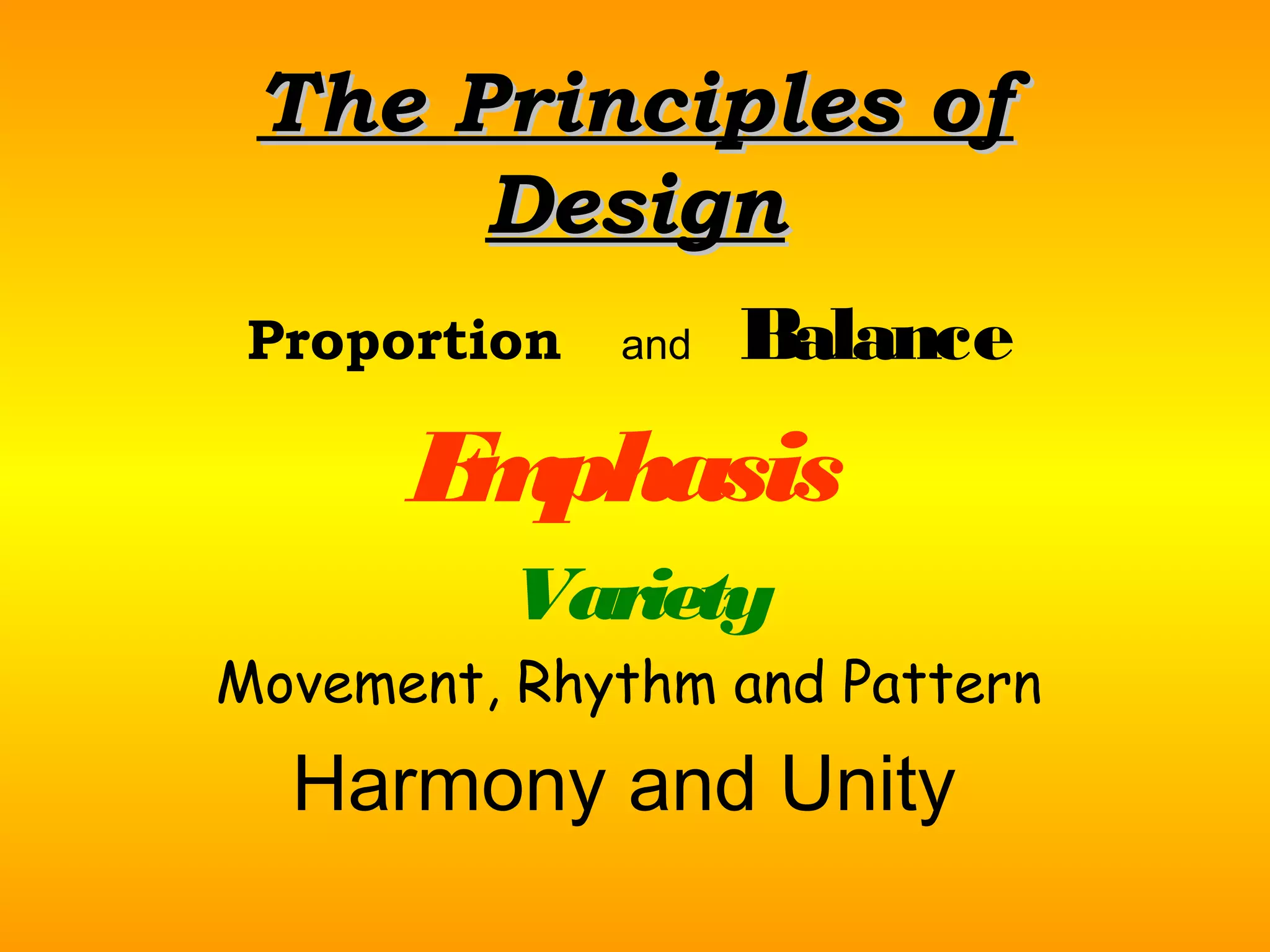 The Principles of Design

Proportion and Balance

Emphasis

Variety

Movement, Rhythm and Pattern

Harmony and Unity